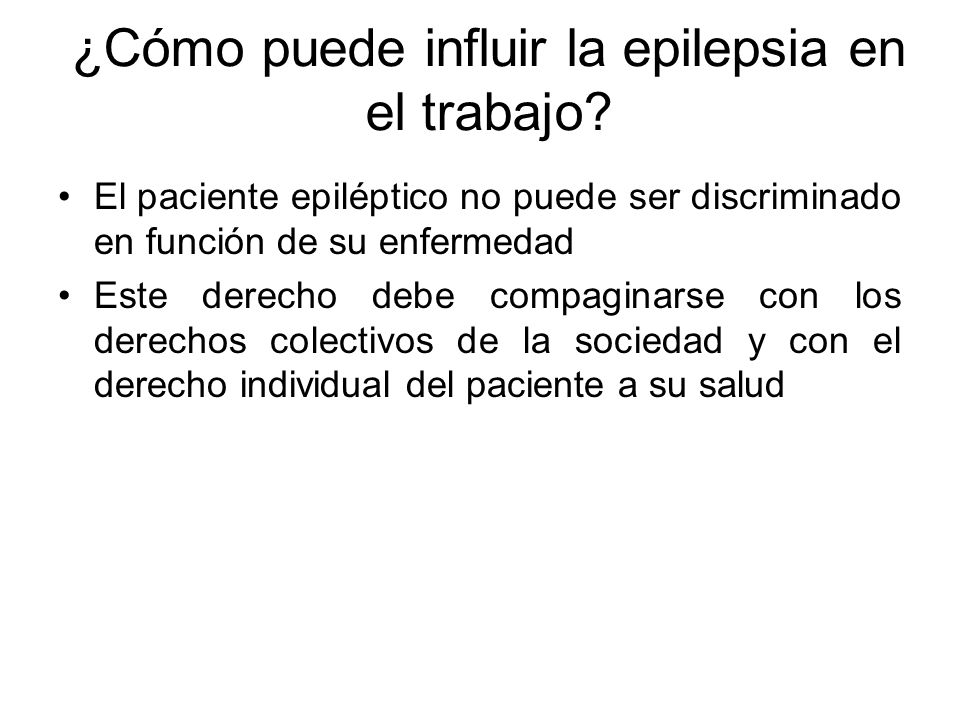 ¿Cómo puede influir la epilepsia en el trabajo?

• El paciente epiléptico no puede ser discriminado en función de su enfermedad

• Este derecho debe compaginarse con los derechos colectivos de la sociedad y con el derecho individual del paciente a su salud